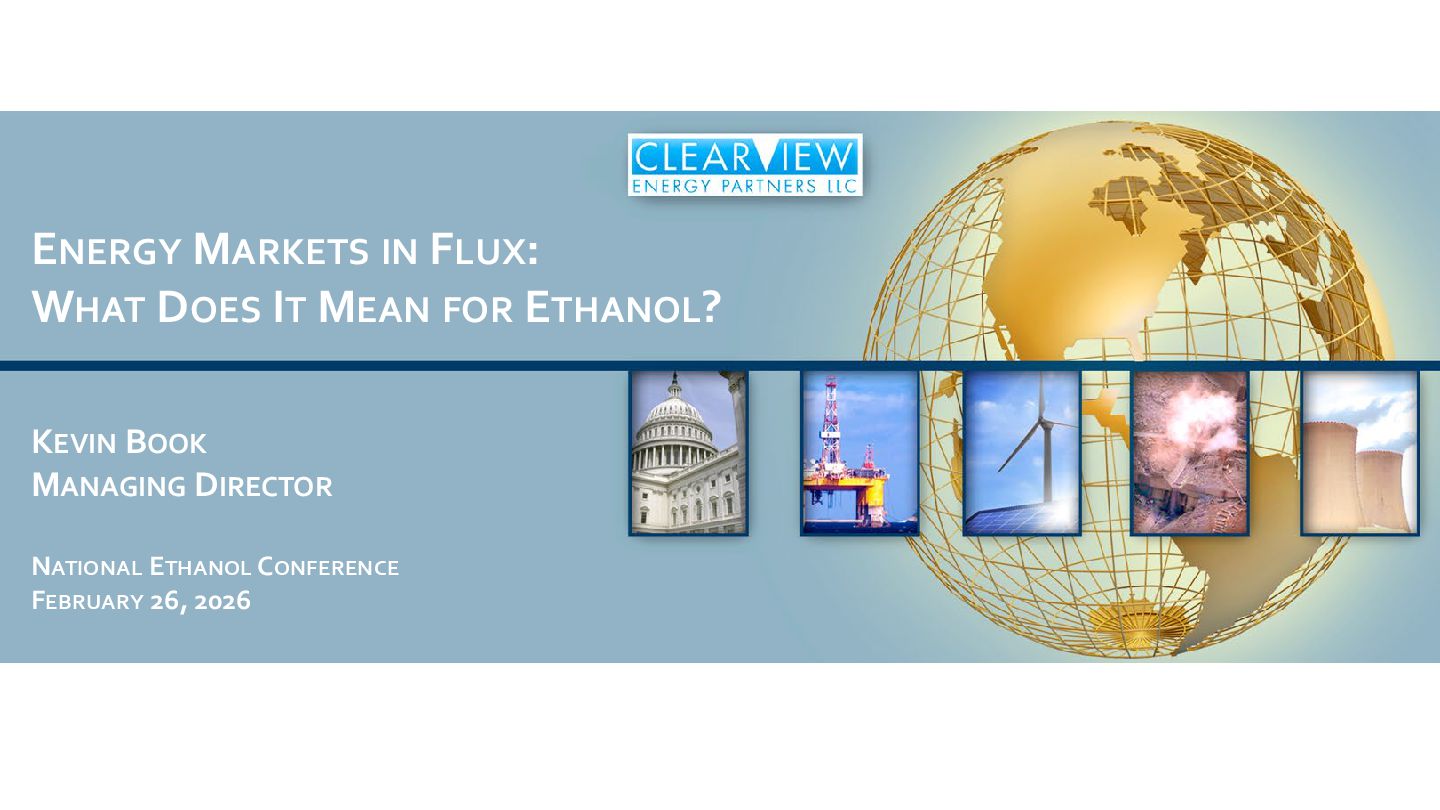 CLEARVIEW
ENERGY PARTNERS LLC

ENERGY MARKETS IN FLUX:
WHAT DOES IT MEAN FOR ETHANOL?

KEVIN BOOK
MANAGING DIRECTOR

NATIONAL ETHANOL CONFERENCE
FEBRUARY 26, 2026